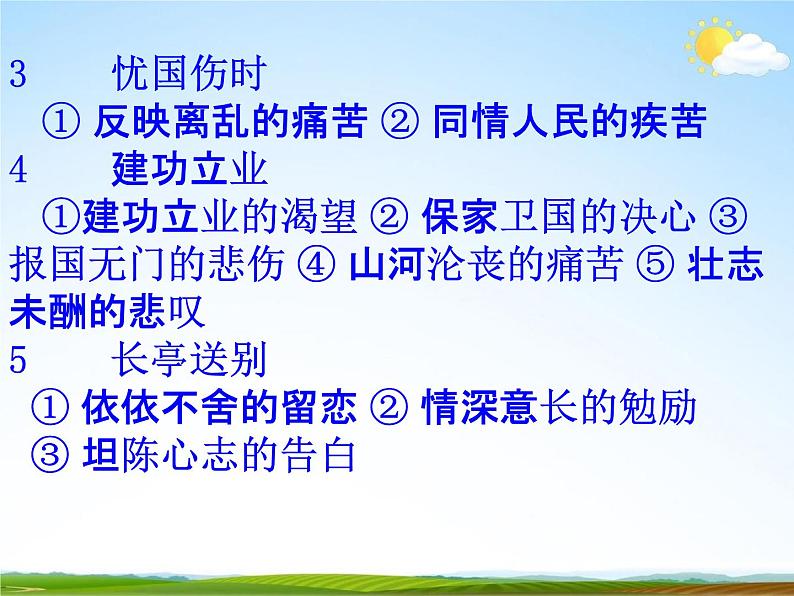 3　忧国伤时
① 反映离乱的痛苦 ② 同情人民的疾苦
4　建功立业
①建功立业的渴望 ② 保家卫国的决心 ③ 报国无门的悲伤 ④ 山河沦丧的痛苦 ⑤ 壮志未酬的悲叹
5　长亭送别
① 依依不舍的留恋 ② 情深意长的勉励 ③ 坦陈心志的告白